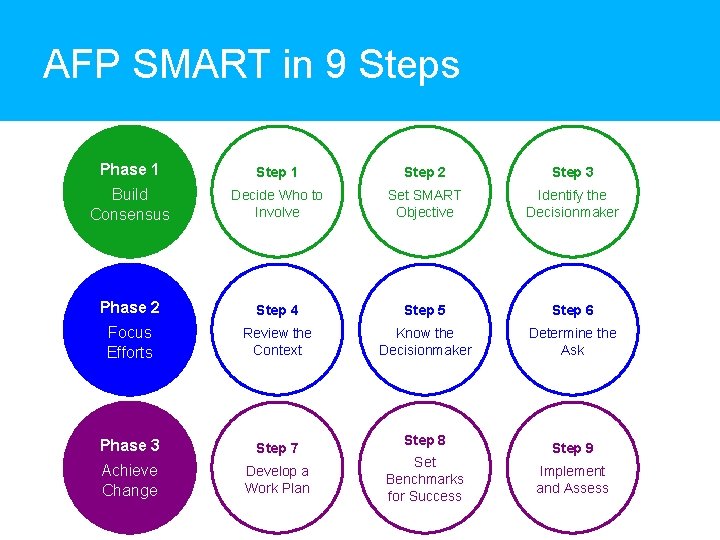 AFP SMART in 9 Steps

Phase 1
Build Consensus

Step 1
Decide Who to Involve

Step 2
Set SMART Objective

Step 3
Identify the Decisionmaker

Phase 2
Focus Efforts

Step 4
Review the Context

Step 5
Know the Decisionmaker

Step 6
Determine the Ask

Phase 3
Achieve Change

Step 7
Develop a Work Plan

Step 8
Set Benchmarks for Success

Step 9
Implement and Assess